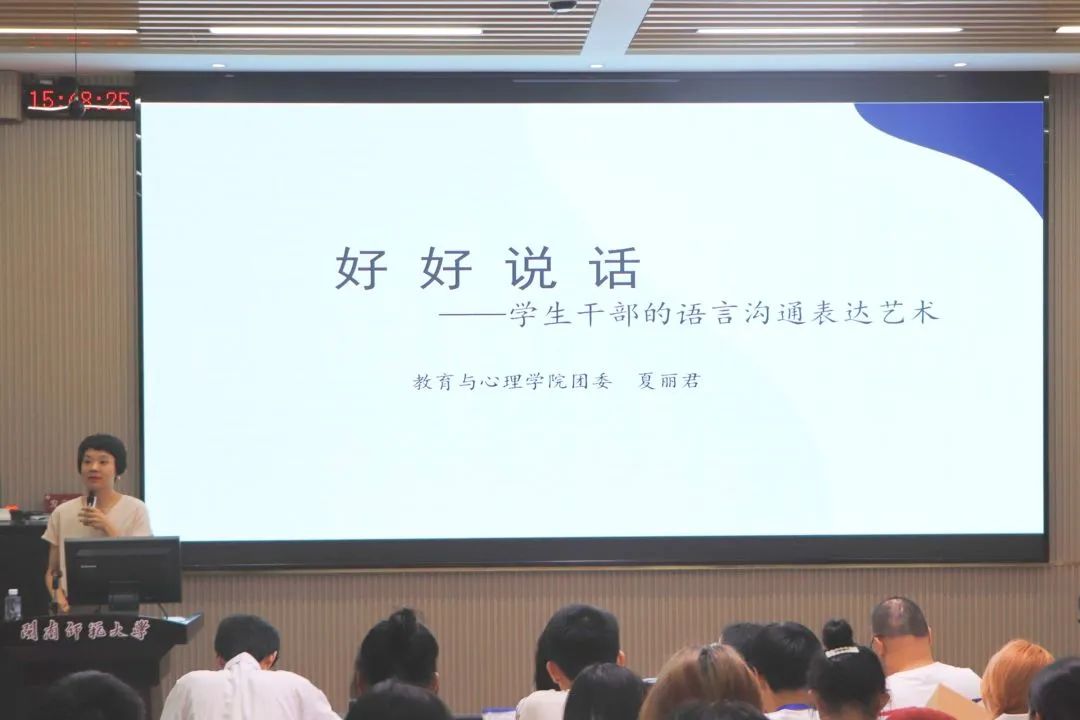 15:48:25

好 好 说 话
——学生干部的语言沟通表达艺术

教育与心理学院团委　夏丽君

湖南师范大学